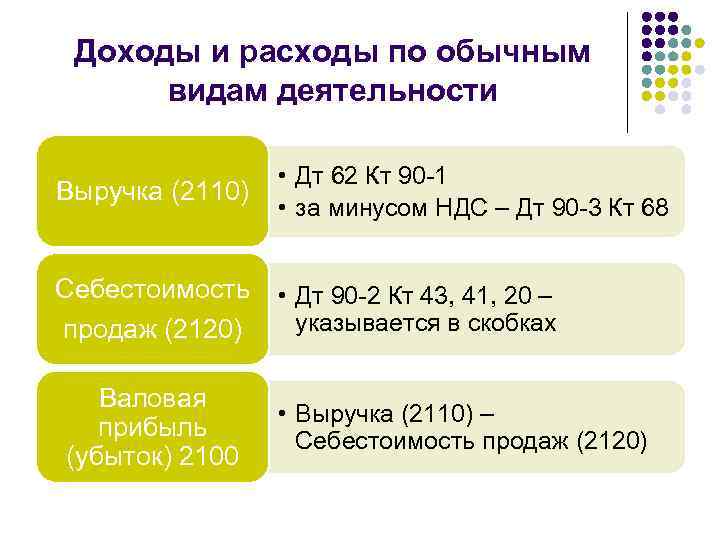 Доходы и расходы по обычным видам деятельности

Выручка (2110)

• Дт 62 Кт 90-1
• за минусом НДС – Дт 90-3 Кт 68

Себестоимость продаж (2120)

• Дт 90-2 Кт 43, 41, 20 – указывается в скобках

Валовая прибыль (убыток) 2100

• Выручка (2110) – Себестоимость продаж (2120)